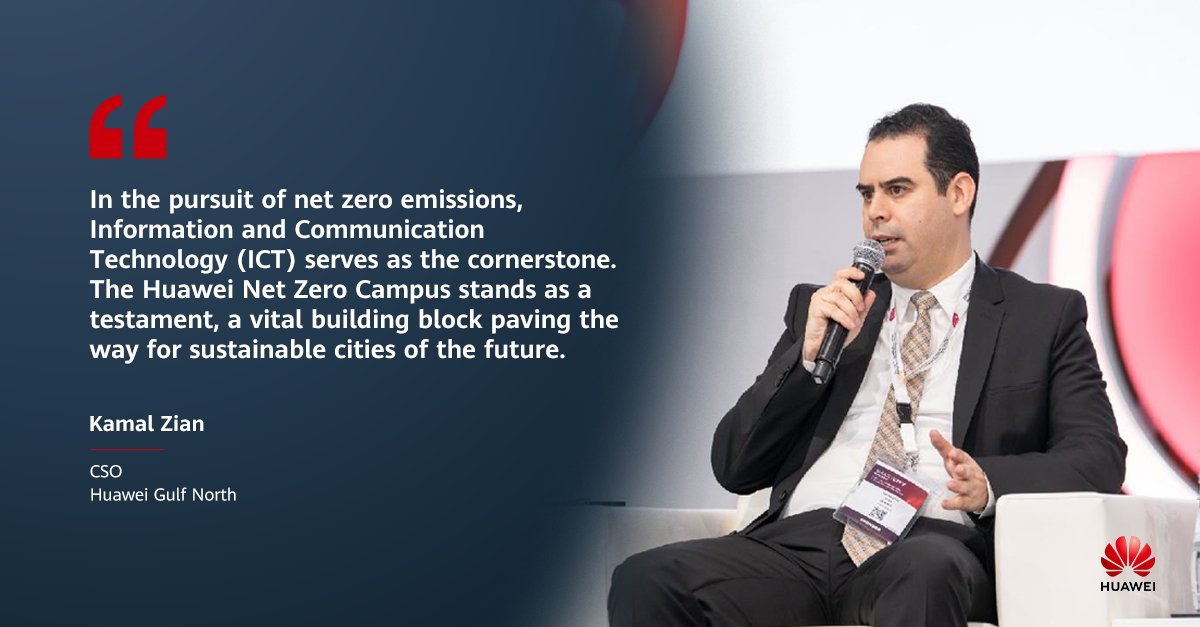 “

In the pursuit of net zero emissions, Information and Communication Technology (ICT) serves as the cornerstone. The Huawei Net Zero Campus stands as a testament, a vital building block paving the way for sustainable cities of the future.

Kamal Zian

CSO
Huawei Gulf North

HUAWEI